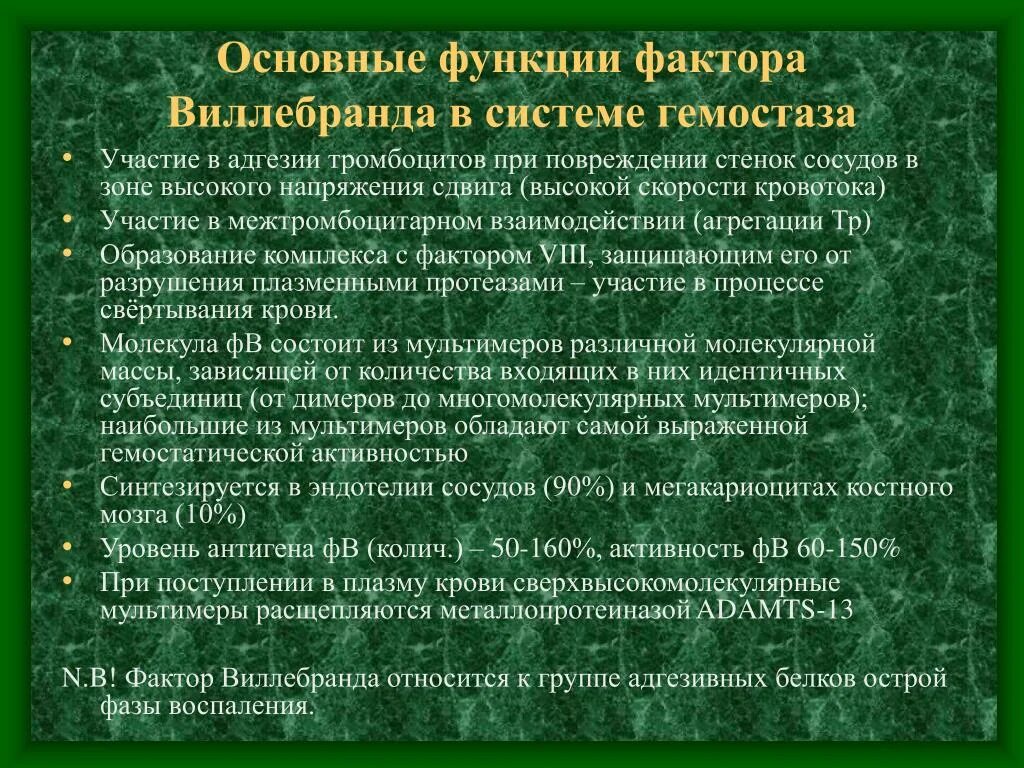 Основные функции фактора Виллебранда в системе гемостаза

• Участие в адгезии тромбоцитов при повреждении стенок сосудов в зоне высокого напряжения сдвига (высокой скорости кровотока)
• Участие в межтромбоцитарном взаимодействии (агрегации Тр)
• Образование комплекса с фактором VIII, защищающим его от разрушения плазменными протеазами – участие в процессе свёртывания крови.
• Молекула фВ состоит из мультимеров различной молекулярной массы, зависящей от количества входящих в них идентичных субъединиц (от димеров до многомолекулярных мультимеров); наибольшие из мультимеров обладают самой выраженной гемостатической активностью
• Синтезируется в эндотелии сосудов (90%) и мегакариоцитах костного мозга (10%)
• Уровень антигена фВ (колич.) – 50-160%, активность фВ 60-150%
• При поступлении в плазму крови сверхвысокомолекулярные мультимеры расщепляются металлопротеиназой ADAMTS-13

N.B! Фактор Виллебранда относится к группе адгезивных белков острой фазы воспаления.